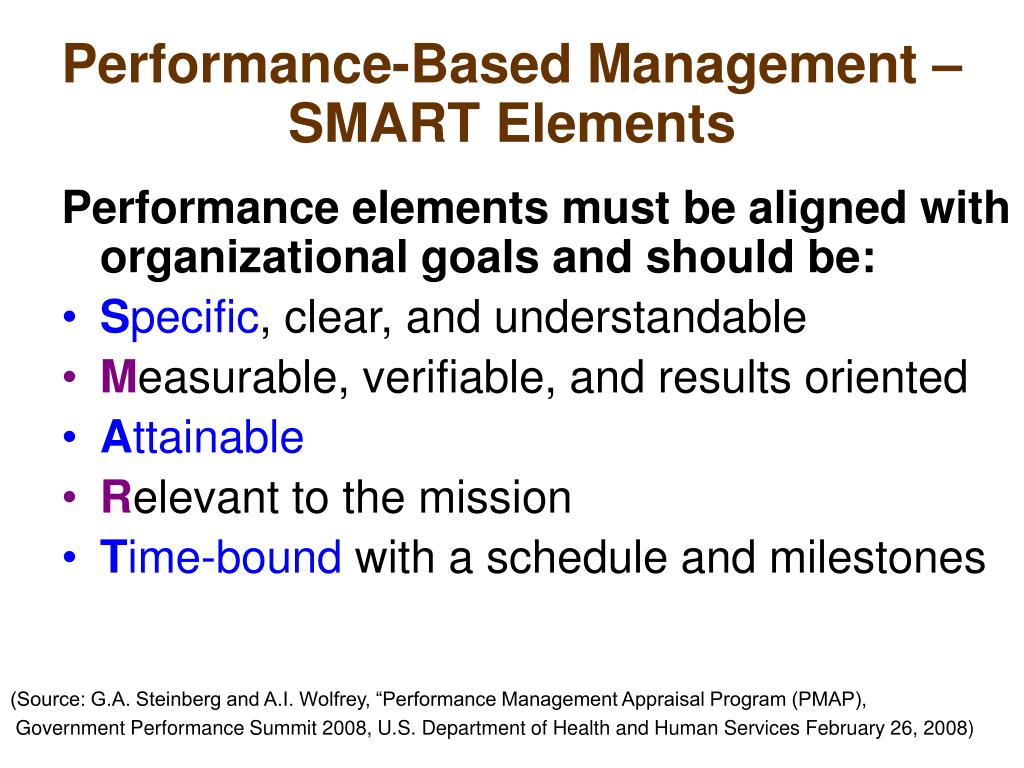 Performance-Based Management – SMART Elements

Performance elements must be aligned with organizational goals and should be:

• Specific, clear, and understandable
• Measurable, verifiable, and results oriented
• Attainable
• Relevant to the mission
• Time-bound with a schedule and milestones

(Source: G.A. Steinberg and A.I. Wolfrey, “Performance Management Appraisal Program (PMAP), Government Performance Summit 2008, U.S. Department of Health and Human Services February 26, 2008)